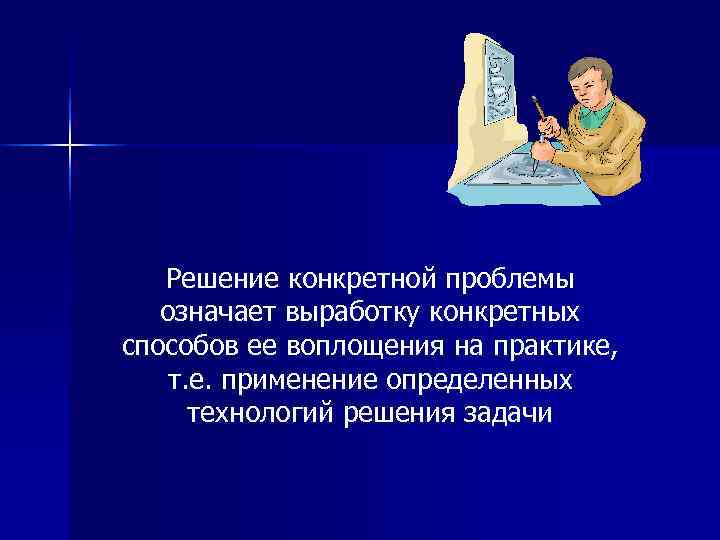 Решение конкретной проблемы означает выработку конкретных способов ее воплощения на практике, т.е. применение определенных технологий решения задачи